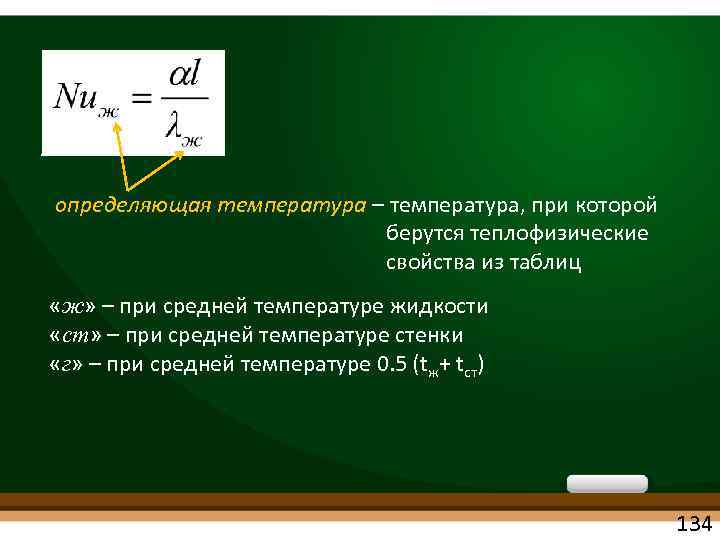 $Nu_{ж} = \frac{\alpha l}{\lambda_{ж}}$

определяющая температура – температура, при которой берутся теплофизические свойства из таблиц

«ж» – при средней температуре жидкости
«ст» – при средней температуре стенки
«г» – при средней температуре 0.5 ($t_{ж}$+ $t_{ст}$)

134